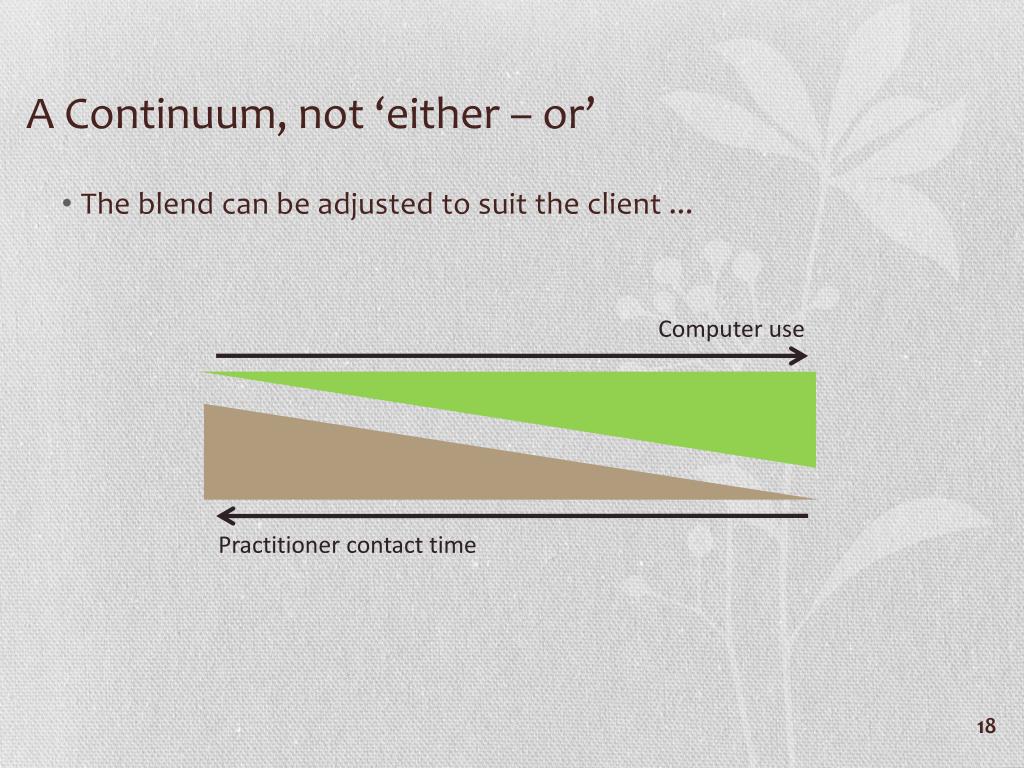 A Continuum, not ‘either – or’

• The blend can be adjusted to suit the client …

Computer use

Practitioner contact time

18